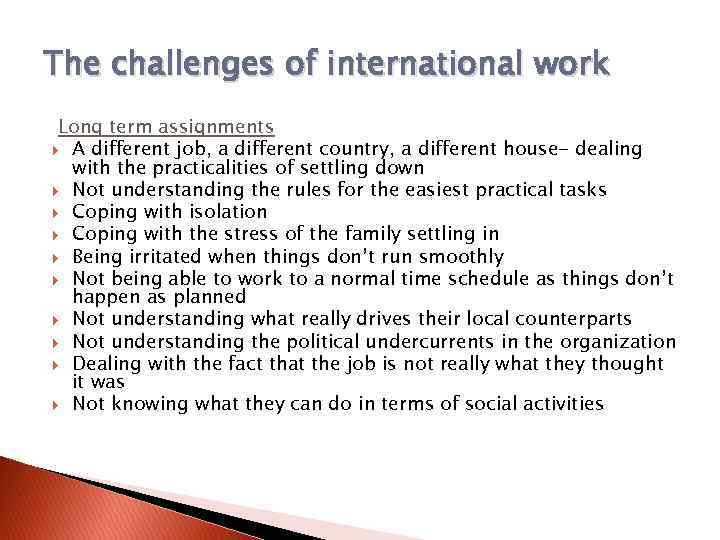 The challenges of international work

Long term assignments

- A different job, a different country, a different house- dealing with the practicalities of settling down
- Not understanding the rules for the easiest practical tasks
- Coping with isolation
- Coping with the stress of the family settling in
- Being irritated when things don't run smoothly
- Not being able to work to a normal time schedule as things don't happen as planned
- Not understanding what really drives their local counterparts
- Not understanding the political undercurrents in the organization
- Dealing with the fact that the job is not really what they thought it was
- Not knowing what they can do in terms of social activities